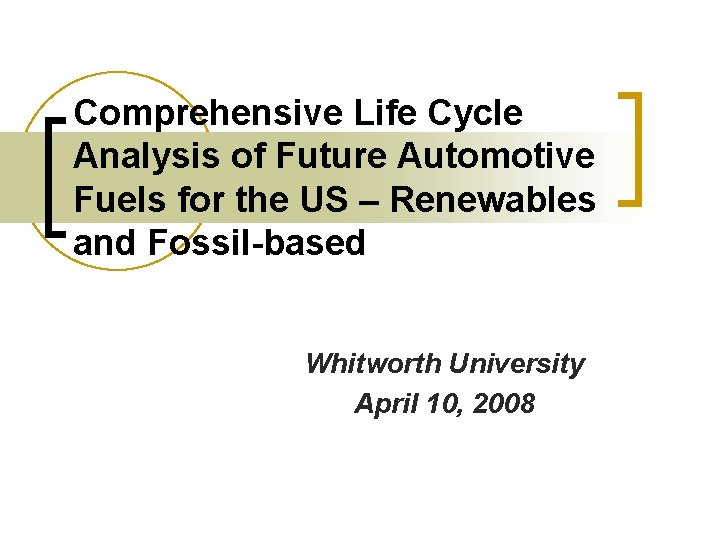 Comprehensive Life Cycle Analysis of Future Automotive Fuels for the US – Renewables and Fossil-based

Whitworth University
April 10, 2008